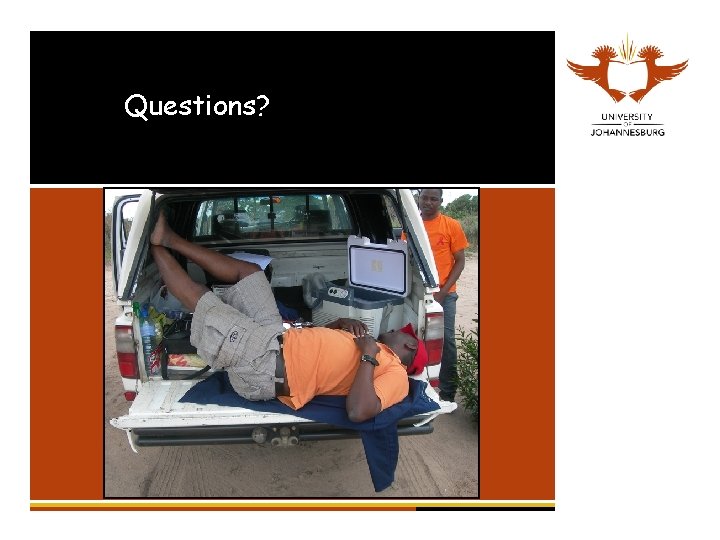 Questions?

UNIVERSITY
OF
JOHANNESBURG